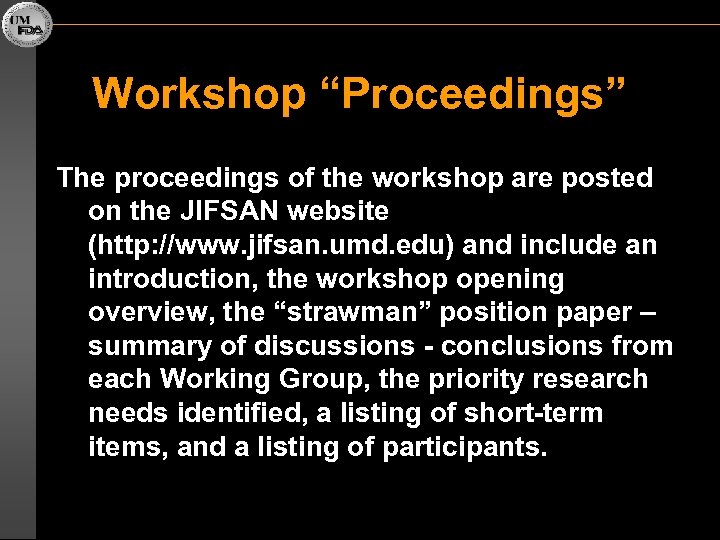 UM FDA

Workshop “Proceedings”

The proceedings of the workshop are posted on the JIFSAN website (http://www.jifsan.umd.edu) and include an introduction, the workshop opening overview, the “strawman” position paper – summary of discussions - conclusions from each Working Group, the priority research needs identified, a listing of short-term items, and a listing of participants.